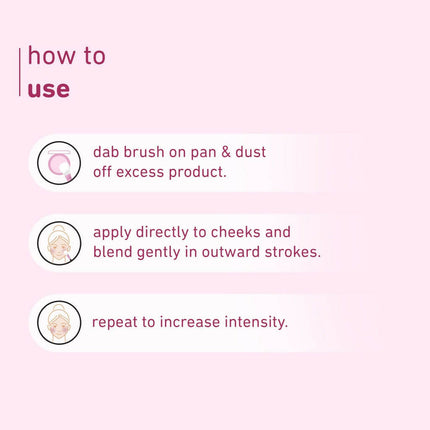 how to
use

dab brush on pan & dust off excess product.

apply directly to cheeks and blend gently in outward strokes.

repeat to increase intensity.